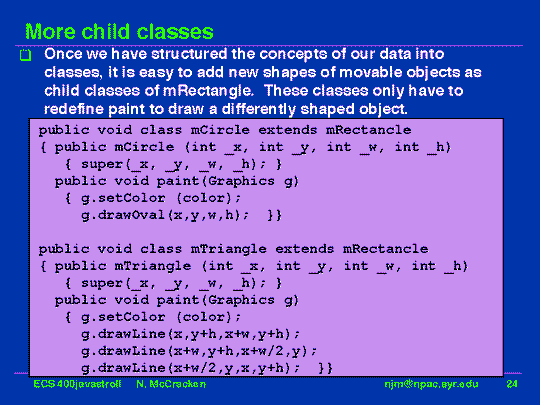 More child classes

Once we have structured the concepts of our data into classes, it is easy to add new shapes of movable objects as child classes of mRectangle. These classes only have to redefine paint to draw a differently shaped object.

public void class mCircle extends mRectancle
{ public mCircle (int _x, int _y, int _w, int _h)
  { super(_x, _y, _w, _h); }
 public void paint(Graphics g)
  { g.setColor (color);
   g.drawOval(x,y,w,h);  }}

public void class mTriangle extends mRectancle
{ public mTriangle (int _x, int _y, int _w, int _h)
  { super(_x, _y, _w, _h); }
 public void paint(Graphics g)
  { g.setColor (color);
   g.drawLine(x,y+h,x+w,y+h);
   g.drawLine(x+w,y+h,x+w/2,y);
   g.drawLine(x+w/2,y,x,y+h);  }}

ECS 400javastroll N. McCracken njm@npac.syr.edu 24